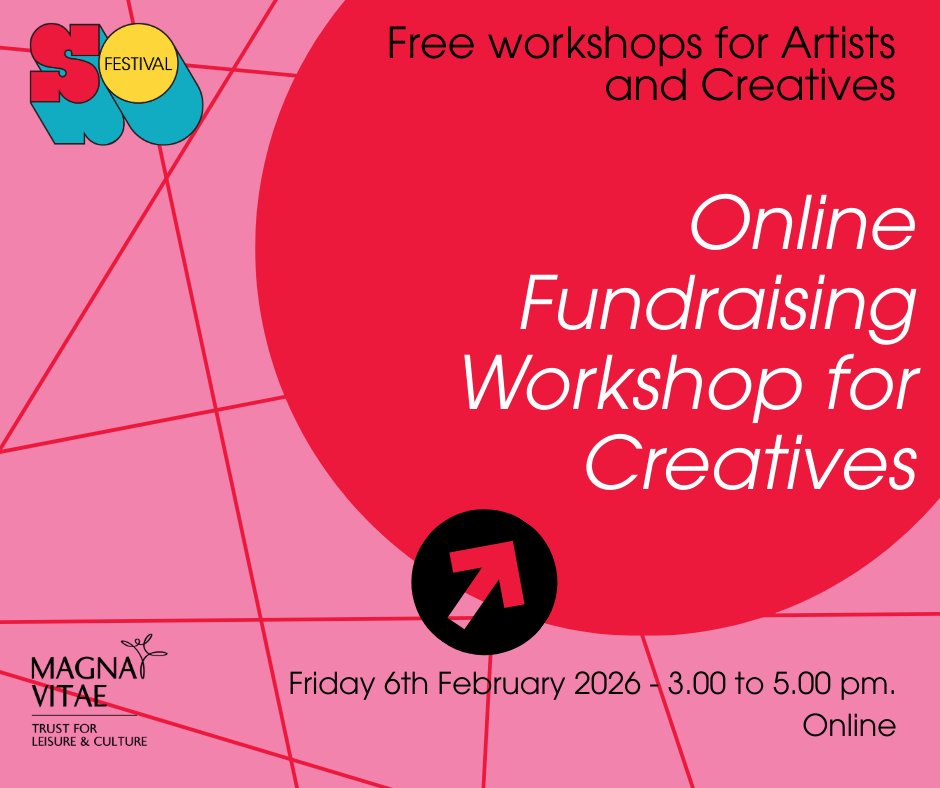 SO FESTIVAL

Free workshops for Artists and Creatives

Online Fundraising Workshop for Creatives

MAGNA VITAE
TRUST FOR LEISURE & CULTURE

Friday 6th February 2026 - 3.00 to 5.00 pm.
Online